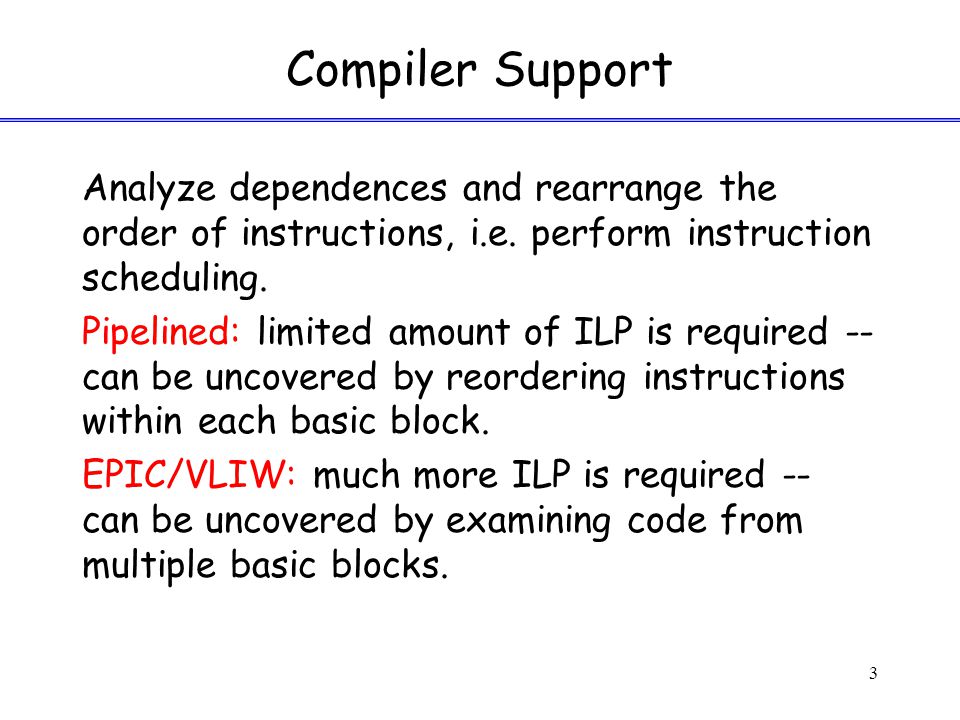 Compiler Support

Analyze dependences and rearrange the order of instructions, i.e. perform instruction scheduling.

Pipelined: limited amount of ILP is required -- can be uncovered by reordering instructions within each basic block.

EPIC/VLIW: much more ILP is required -- can be uncovered by examining code from multiple basic blocks.

3